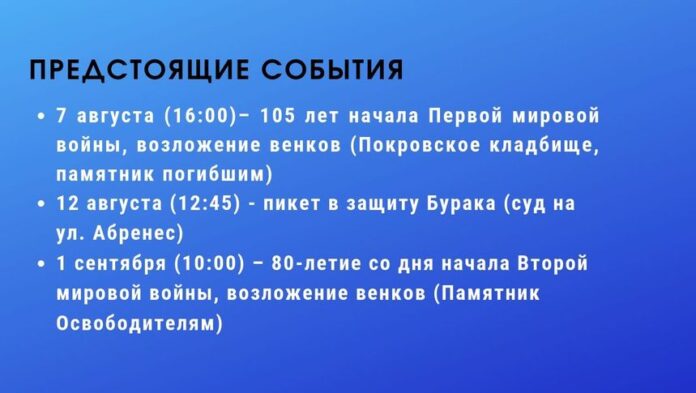 ПРЕДСТОЯЩИЕ СОБЫТИЯ

• 7 августа (16:00)– 105 лет начала Первой мировой войны, возложение венков (Покровское кладбище, памятник погибшим)
• 12 августа (12:45) - пикет в защиту Бурака (суд на ул. Абренес)
• 1 сентября (10:00) – 80-летие со дня начала Второй мировой войны, возложение венков (Памятник Освободителям)